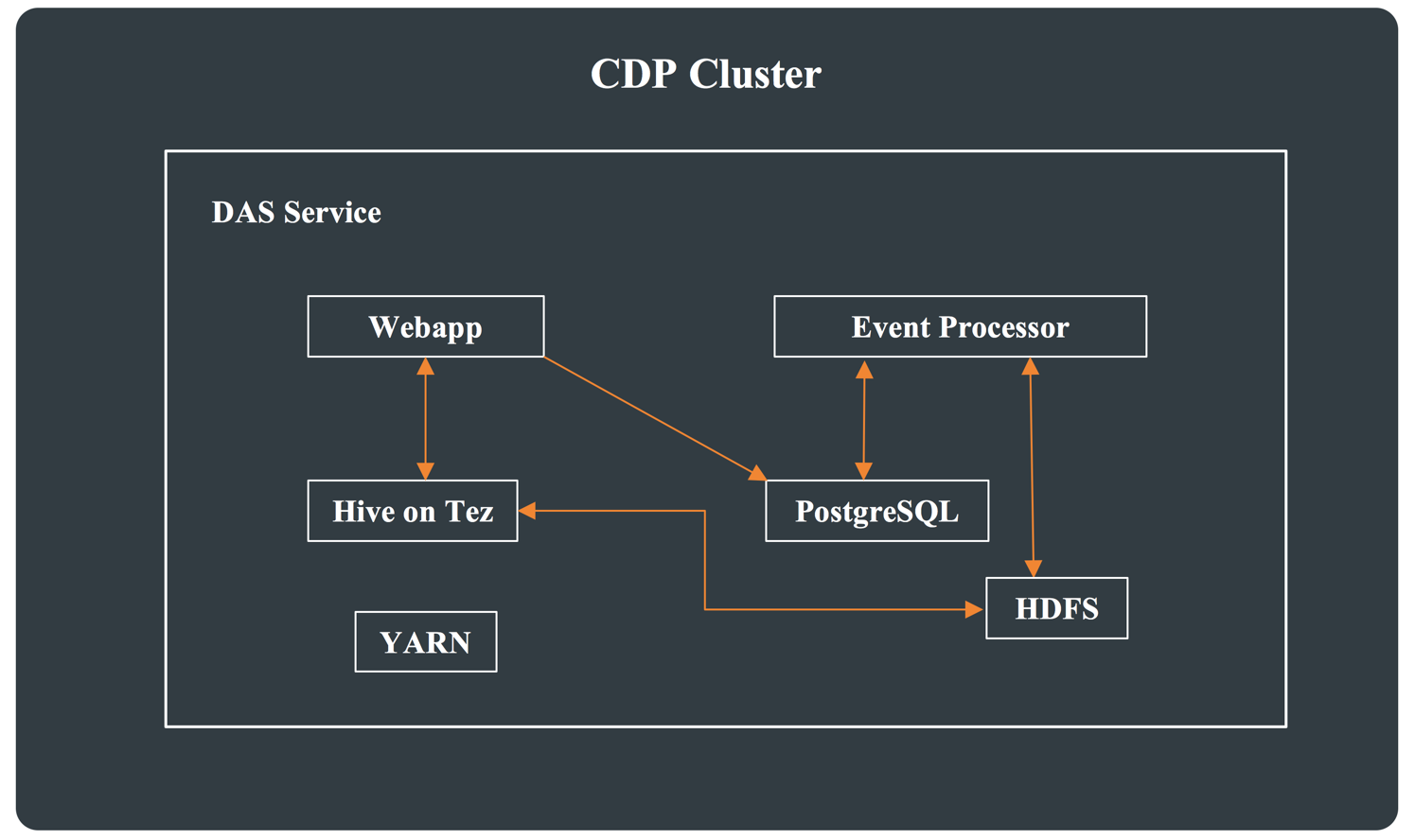 CDP Cluster

DAS Service

Webapp

Event Processor

Hive on Tez

PostgreSQL

HDFS

YARN